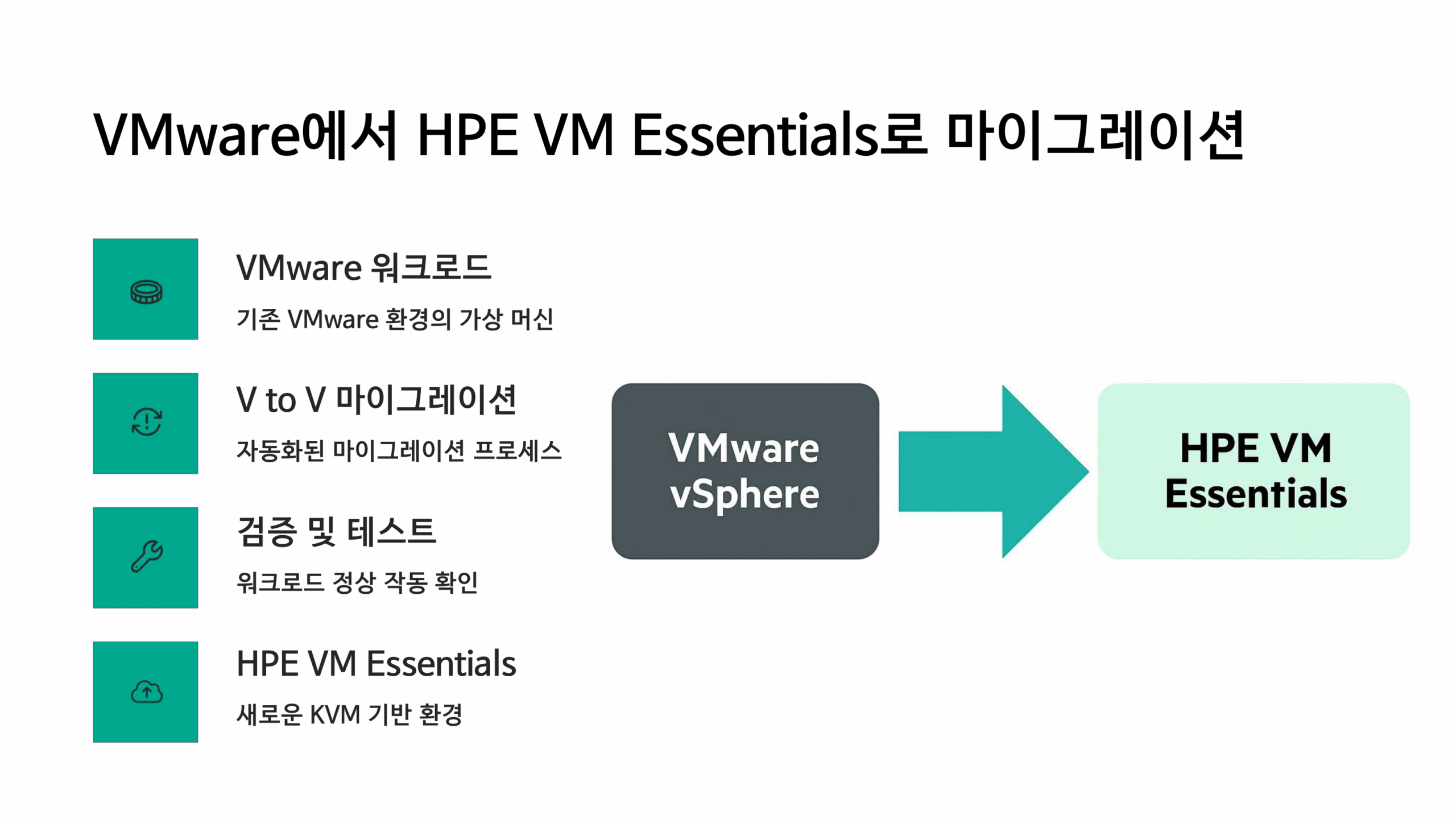 VMware에서 HPE VM Essentials로 마이그레이션

VMware 워크로드

기존 VMware 환경의 가상 머신

V to V 마이그레이션

자동화된 마이그레이션 프로세스

검증 및 테스트

워크로드 정상 작동 확인

HPE VM Essentials

새로운 KVM 기반 환경

VMware vSphere

HPE VM Essentials